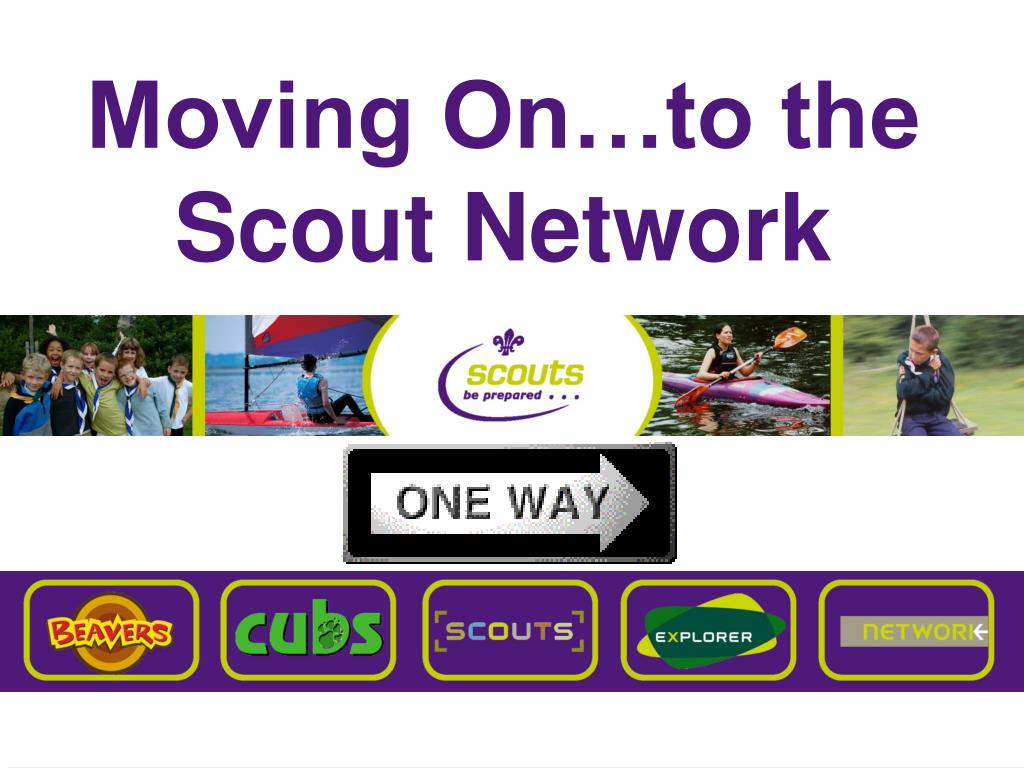 Moving On…to the Scout Network

scouts
be prepared . . .

ONE WAY

BEAVERS

cubs

SCOUTS

EXPLORER

NETWORK